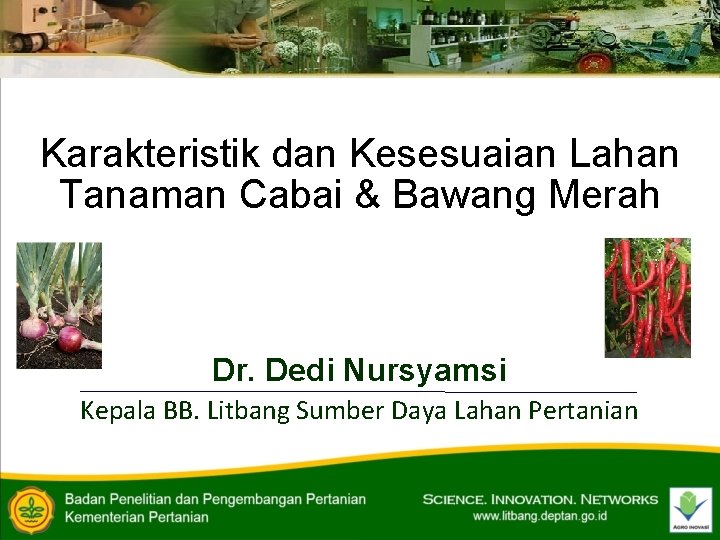 Karakteristik dan Kesesuaian Lahan Tanaman Cabai & Bawang Merah

Dr. Dedi Nursyamsi

Kepala BB. Litbang Sumber Daya Lahan Pertanian

Badan Penelitian dan Pengembangan Pertanian
Kementerian Pertanian

SCIENCE. INNOVATION. NETWORKS
www.litbang.deptan.go.id

AGRO INOVASI